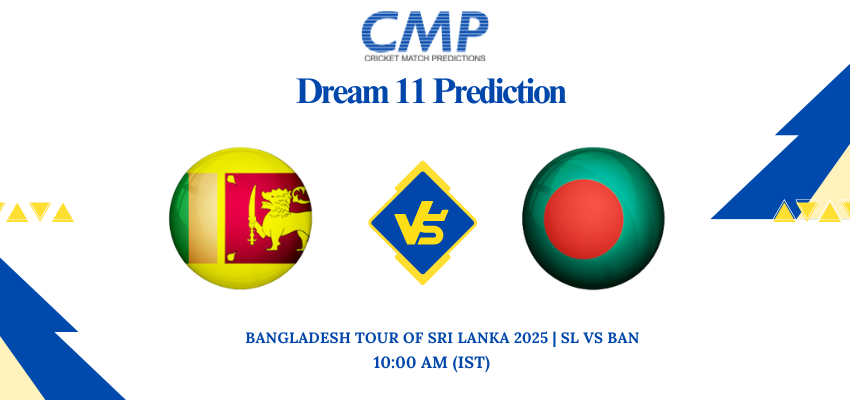 CMP
CRICKET MATCH PREDICTIONS

Dream 11 Prediction

VS

BANGLADESH TOUR OF SRI LANKA 2025 | SL VS BAN
10:00 AM (IST)